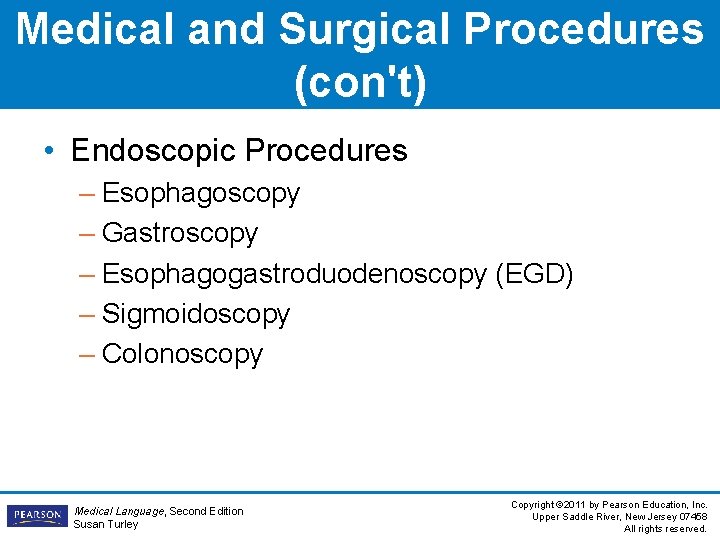 Medical and Surgical Procedures (con't)

• Endoscopic Procedures
– Esophagoscopy
– Gastroscopy
– Esophagogastroduodenoscopy (EGD)
– Sigmoidoscopy
– Colonoscopy

PEARSON

Medical Language, Second Edition
Susan Turley

Copyright ©2011 by Pearson Education, Inc.
Upper Saddle River, New Jersey 07458
All rights reserved.